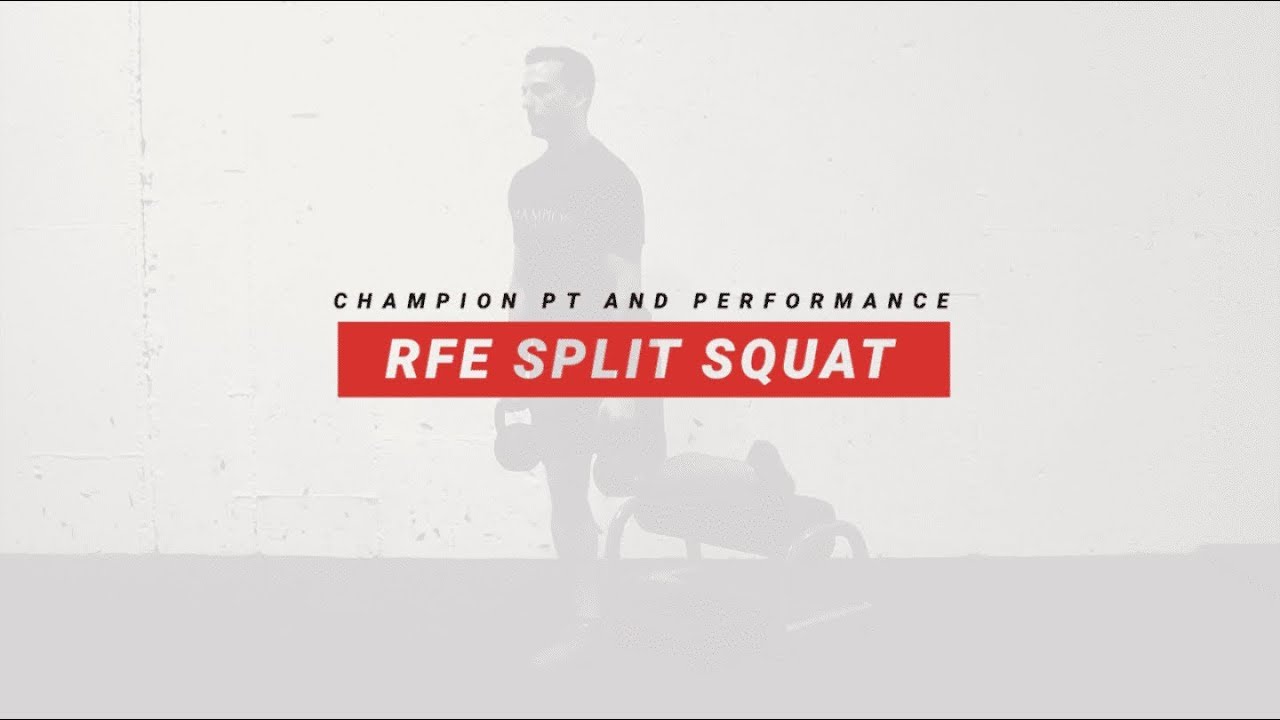 CHAMPION PT AND PERFORMANCE

RFE SPLIT SQUAT